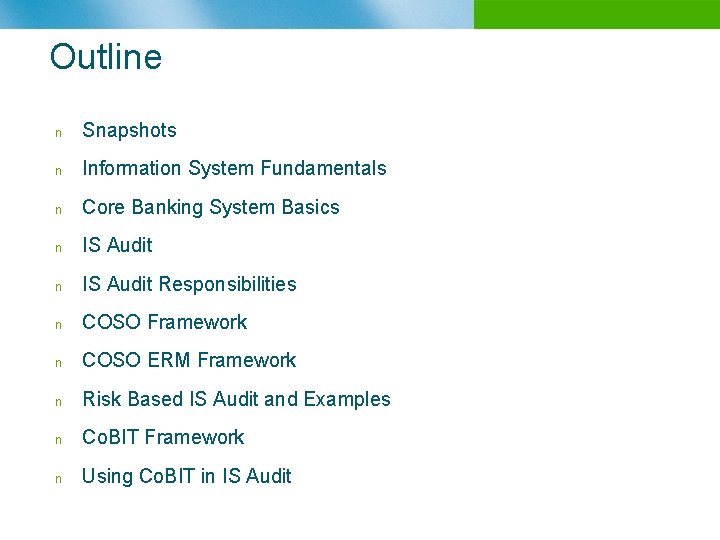 Outline

n Snapshots

n Information System Fundamentals

n Core Banking System Basics

n IS Audit

n IS Audit Responsibilities

n COSO Framework

n COSO ERM Framework

n Risk Based IS Audit and Examples

n CoBIT Framework

n Using CoBIT in IS Audit